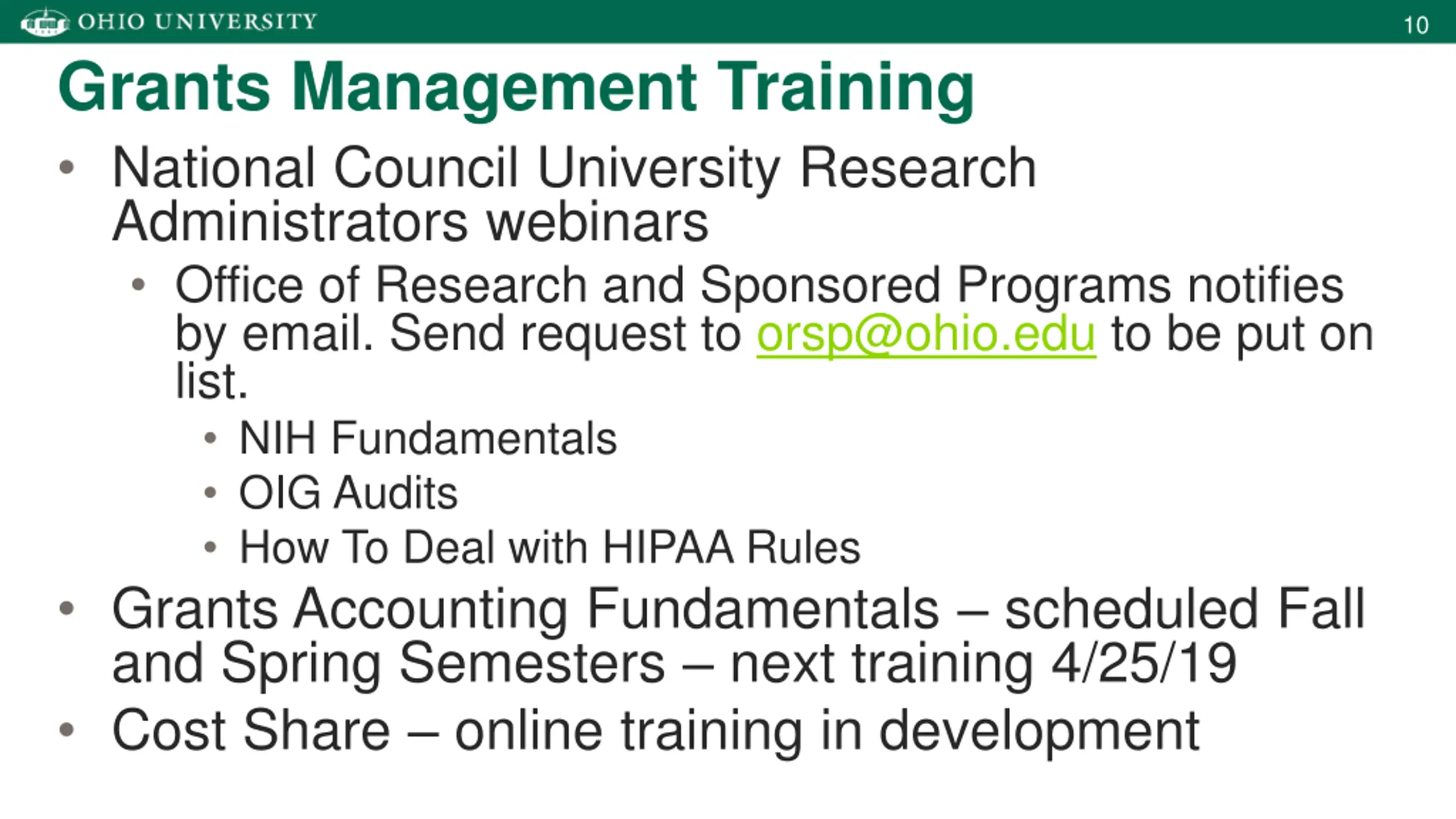 OHIO UNIVERSITY

10

Grants Management Training

• National Council University Research Administrators webinars
  • Office of Research and Sponsored Programs notifies by email. Send request to orsp@ohio.edu to be put on list.
    • NIH Fundamentals
    • OIG Audits
    • How To Deal with HIPAA Rules
• Grants Accounting Fundamentals – scheduled Fall and Spring Semesters – next training 4/25/19
• Cost Share – online training in development